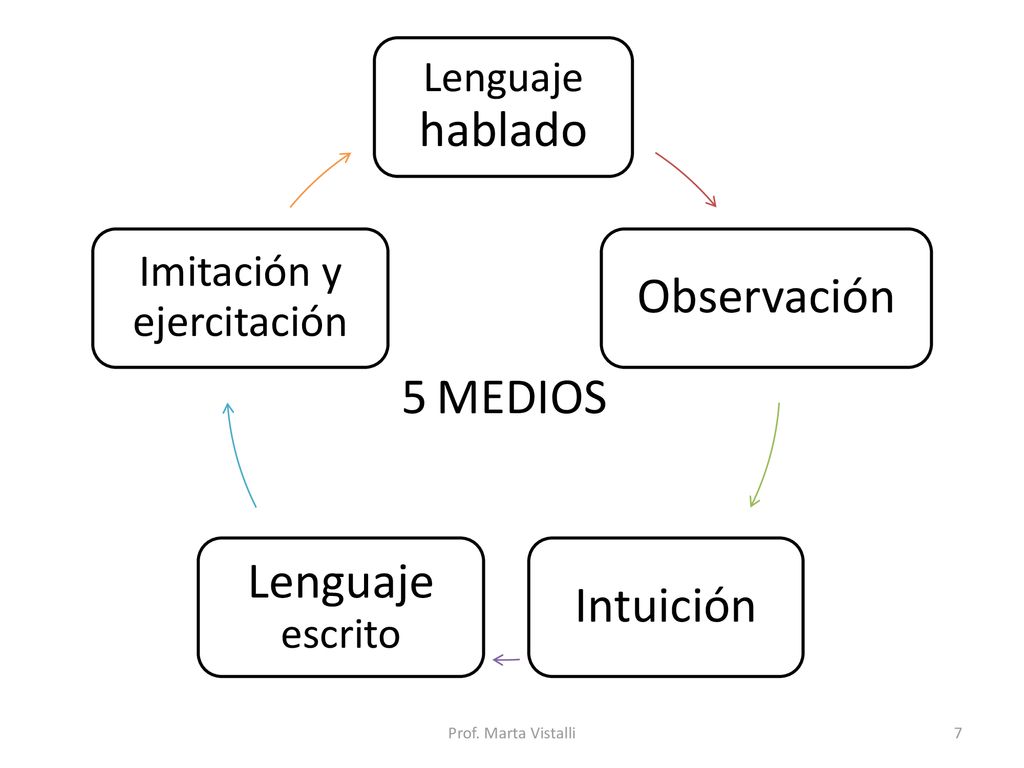 Lenguaje hablado

Observación

Intuición

Lenguaje escrito

Imitación y ejercitación

5 MEDIOS

Prof. Marta Vistalli

7